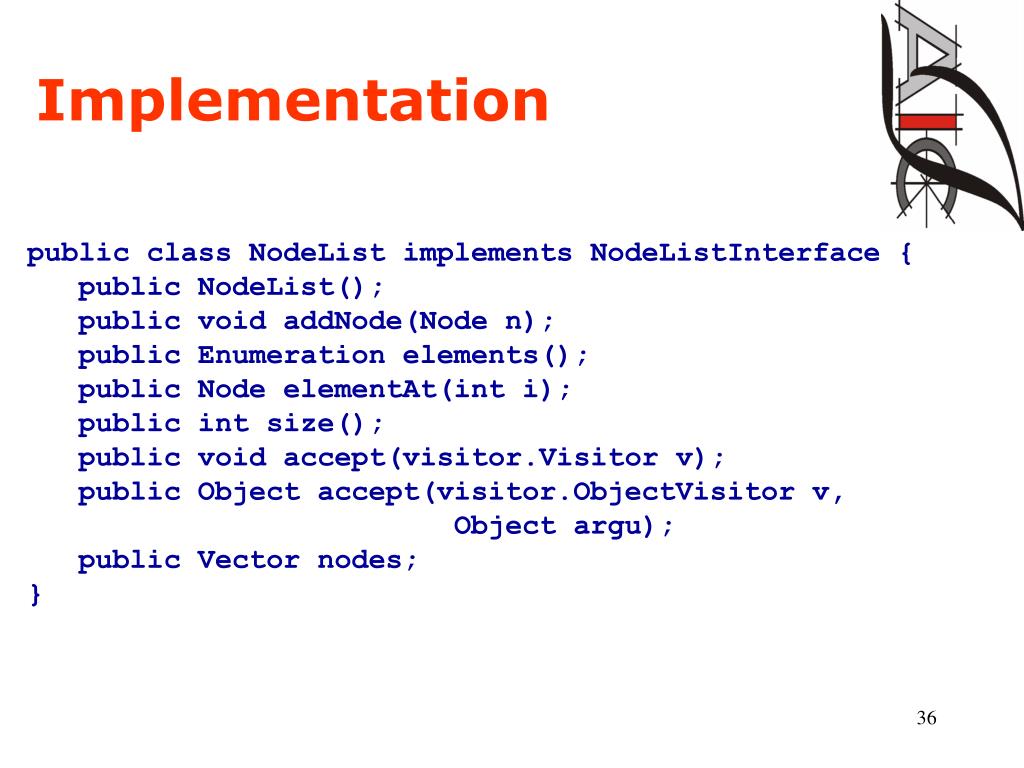 Implementation

public class NodeList implements NodeListInterface {
   public NodeList();
   public void addNode(Node n);
   public Enumeration elements();
   public Node elementAt(int i);
   public int size();
   public void accept(visitor.Visitor v);
   public Object accept(visitor.ObjectVisitor v,
                        Object argu);
   public Vector nodes;
}

36